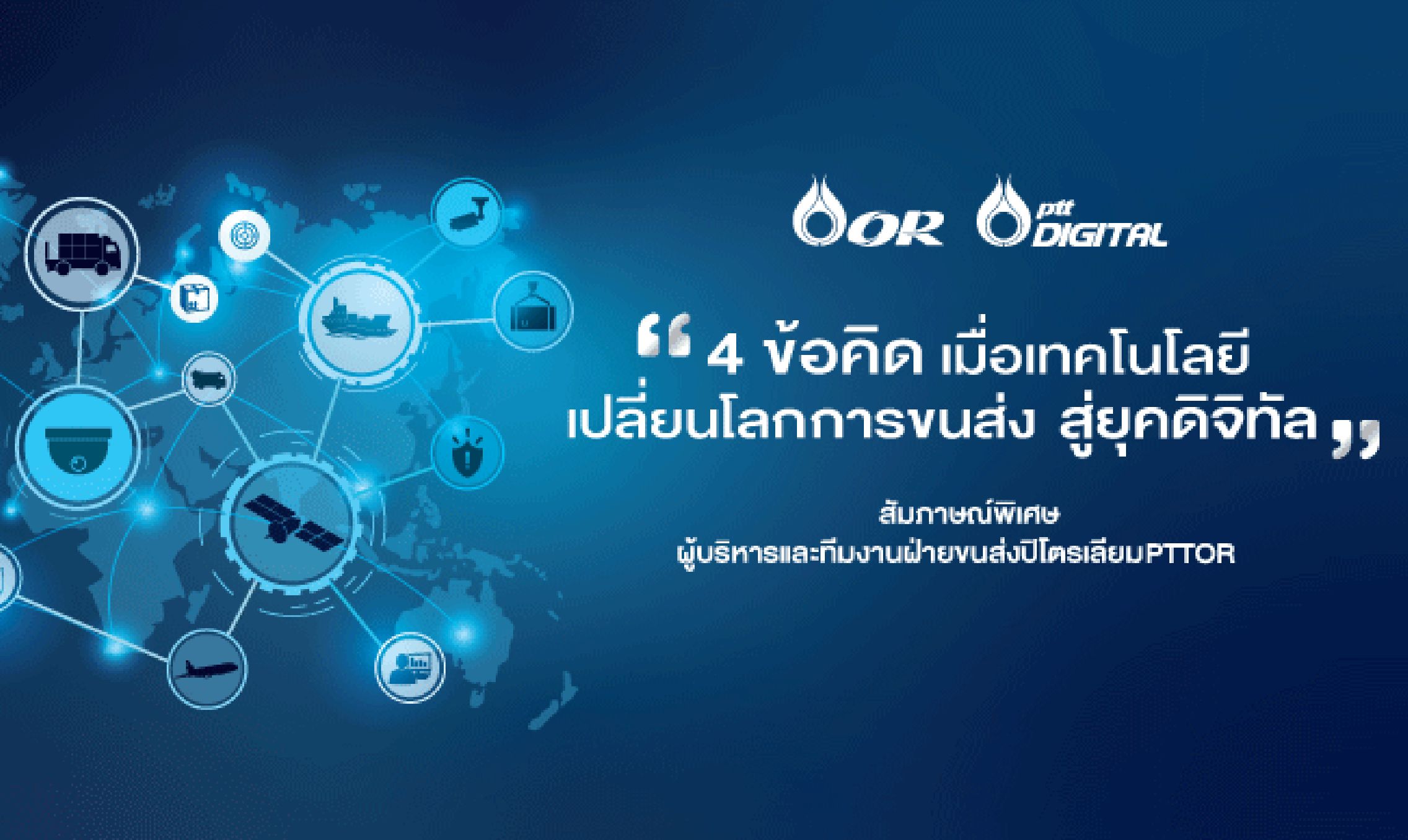 OR ptt DIGITAL

“ 4 ข้อคิด เมื่อเทคโนโลยี เปลี่ยนโลกการขนส่ง สู่ยุคดิจิทัล ”

สัมภาษณ์พิเศษ
ผู้บริหารและทีมงานฝ่ายขนส่งปิโตรเลียมPTTOR